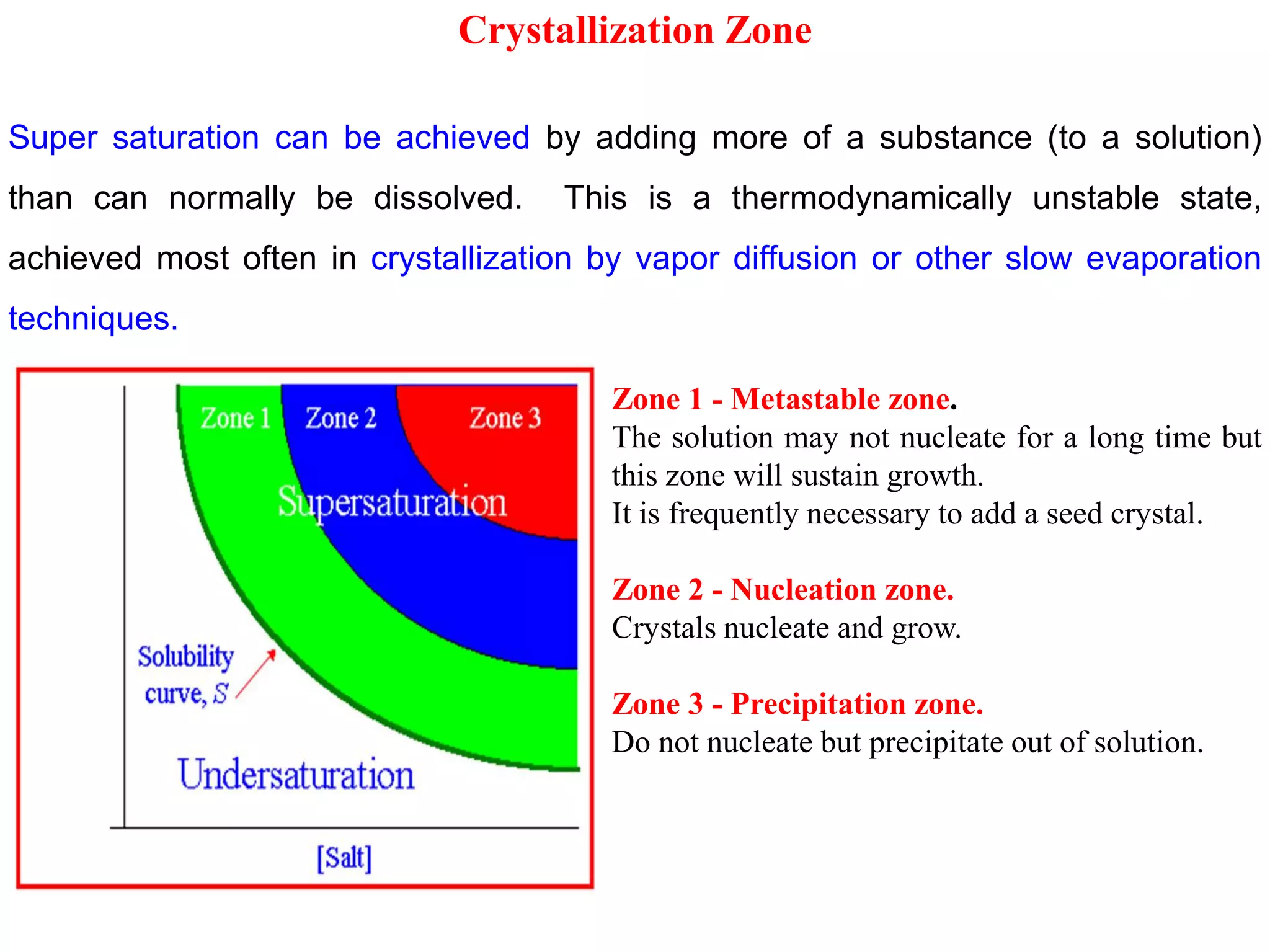 Crystallization Zone

Super saturation can be achieved by adding more of a substance (to a solution) than can normally be dissolved. This is a thermodynamically unstable state, achieved most often in crystallization by vapor diffusion or other slow evaporation techniques.

Zone 1
Zone 2
Zone 3
Supersaturation
Solubility curve, $S$
Undersaturation
[Salt]

Zone 1 - Metastable zone.
The solution may not nucleate for a long time but this zone will sustain growth.
It is frequently necessary to add a seed crystal.

Zone 2 - Nucleation zone.
Crystals nucleate and grow.

Zone 3 - Precipitation zone.
Do not nucleate but precipitate out of solution.